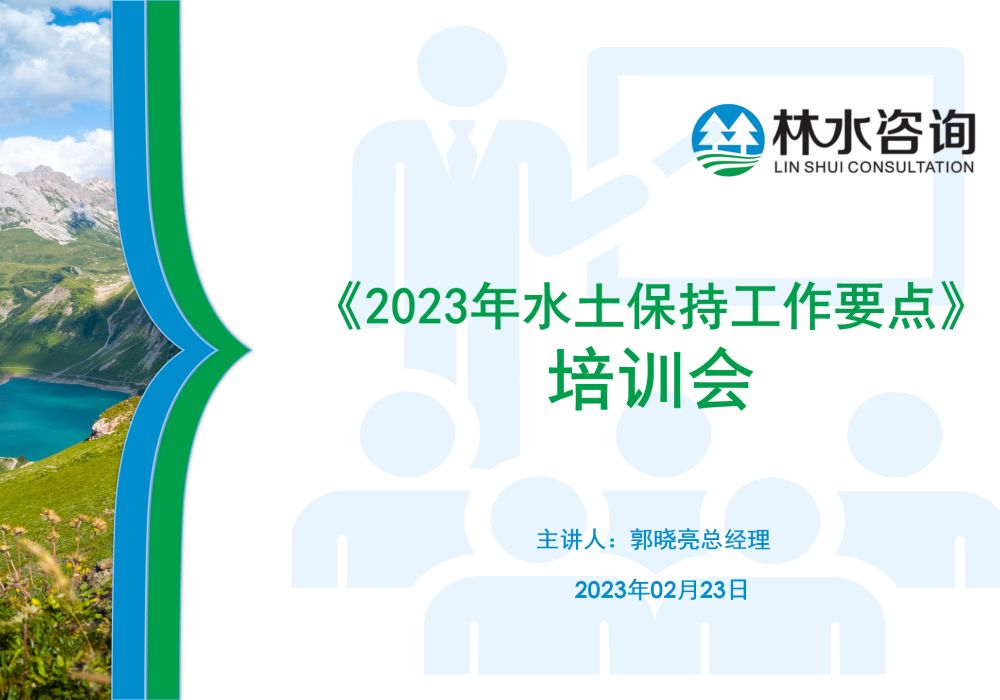 林水咨询
LIN SHUI CONSULTATION

《2023年水土保持工作要点》
培训会

主讲人：郭晓亮总经理

2023年02月23日